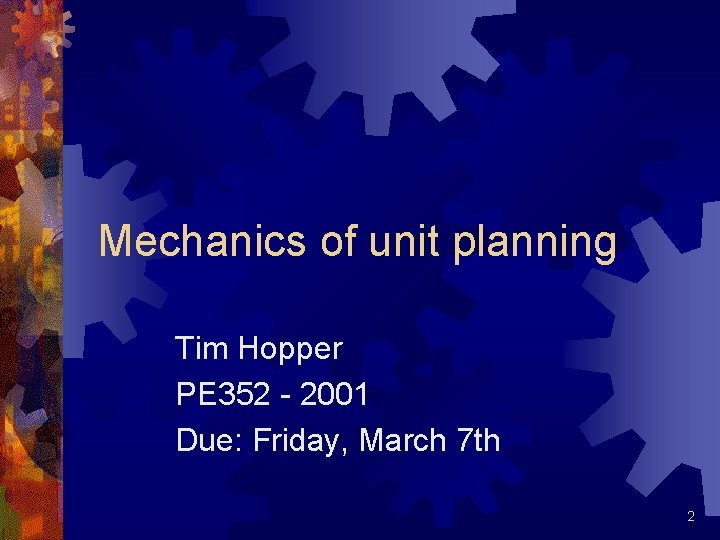 Mechanics of unit planning

Tim Hopper
PE352 - 2001
Due: Friday, March 7th

2